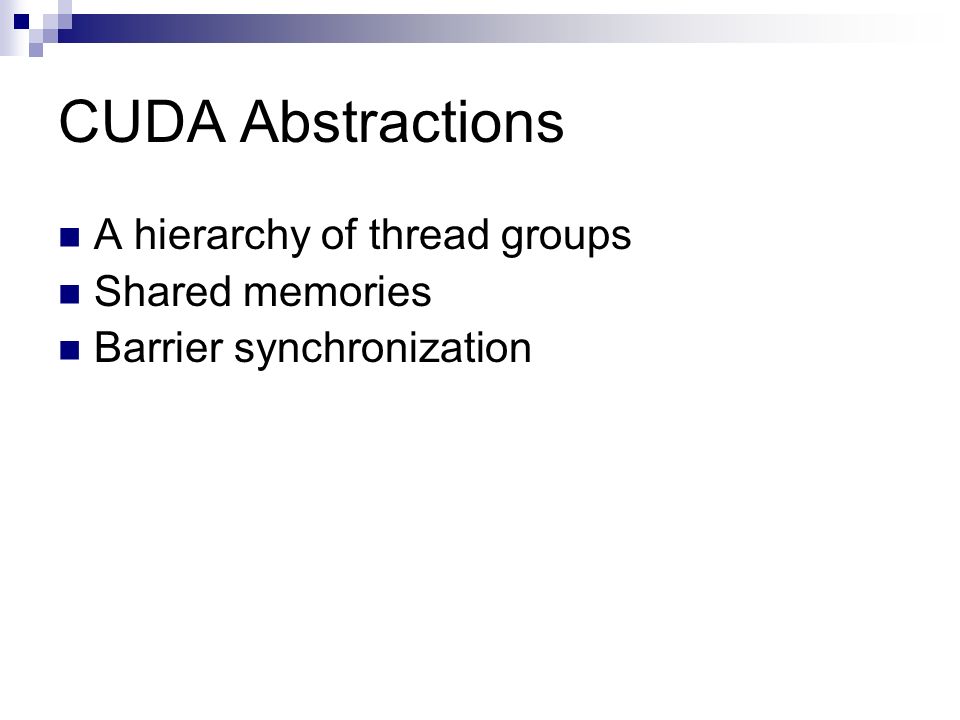 CUDA Abstractions

- A hierarchy of thread groups
- Shared memories
- Barrier synchronization